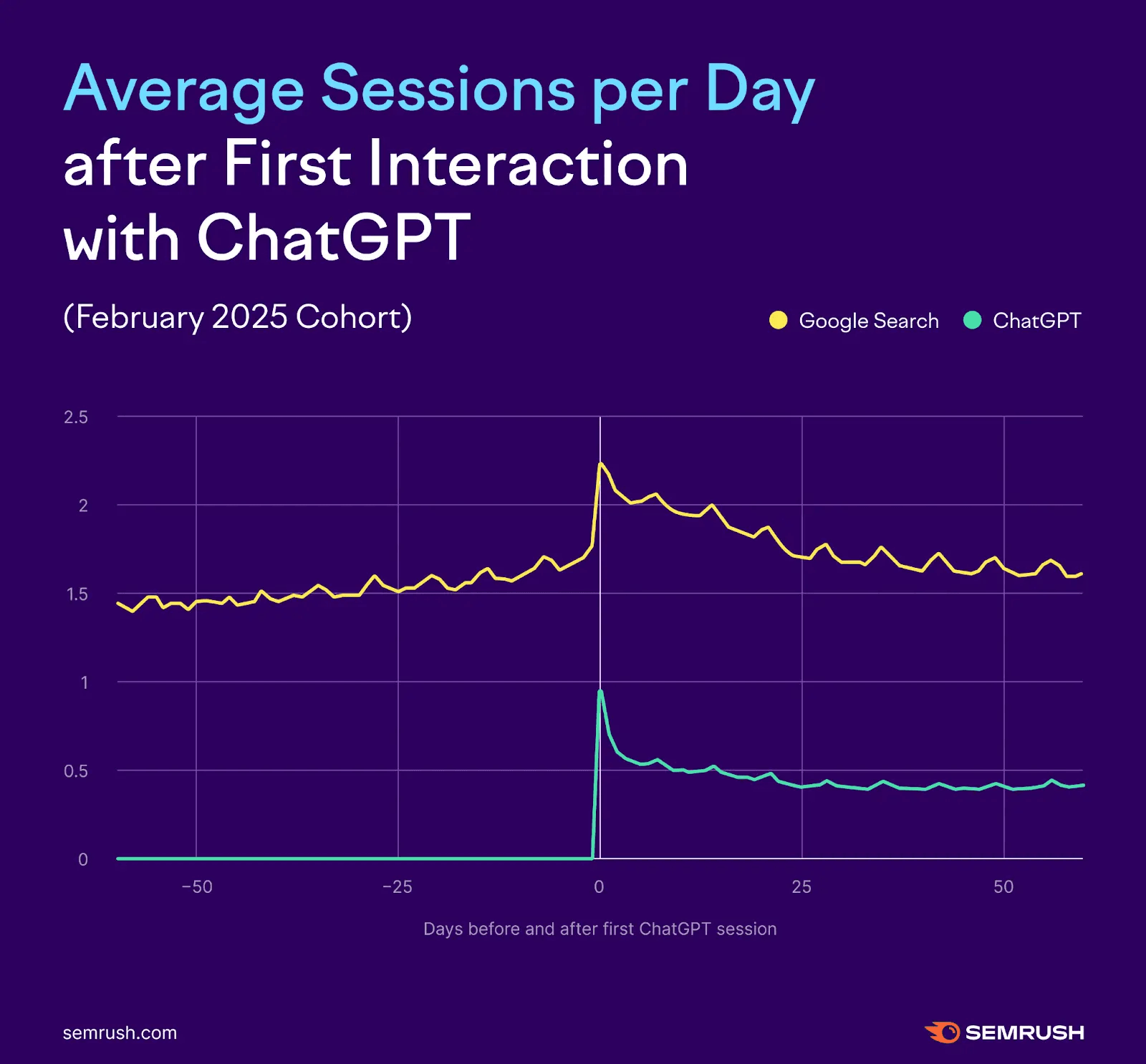 Average Sessions per Day after First Interaction with ChatGPT

(February 2025 Cohort)

Google Search
ChatGPT

2.5
2
1.5
1
0.5
0

−50
−25
0
25
50

Days before and after first ChatGPT session

semrush.com

SEMRUSH